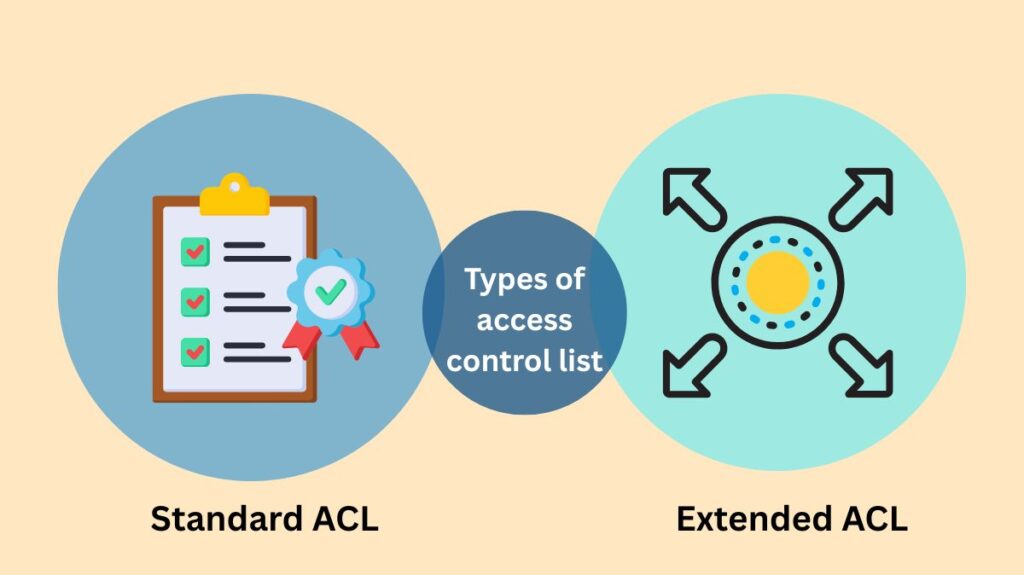 Types of access control list

Standard ACL

Extended ACL